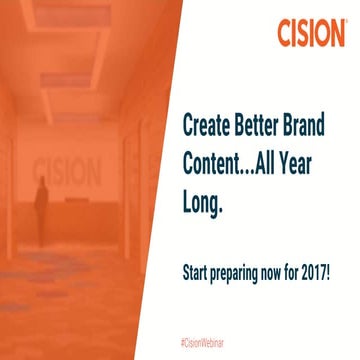 CISION

CISION

Create Better Brand Content...All Year Long.

Start preparing now for 2017!

#CisionWebinar